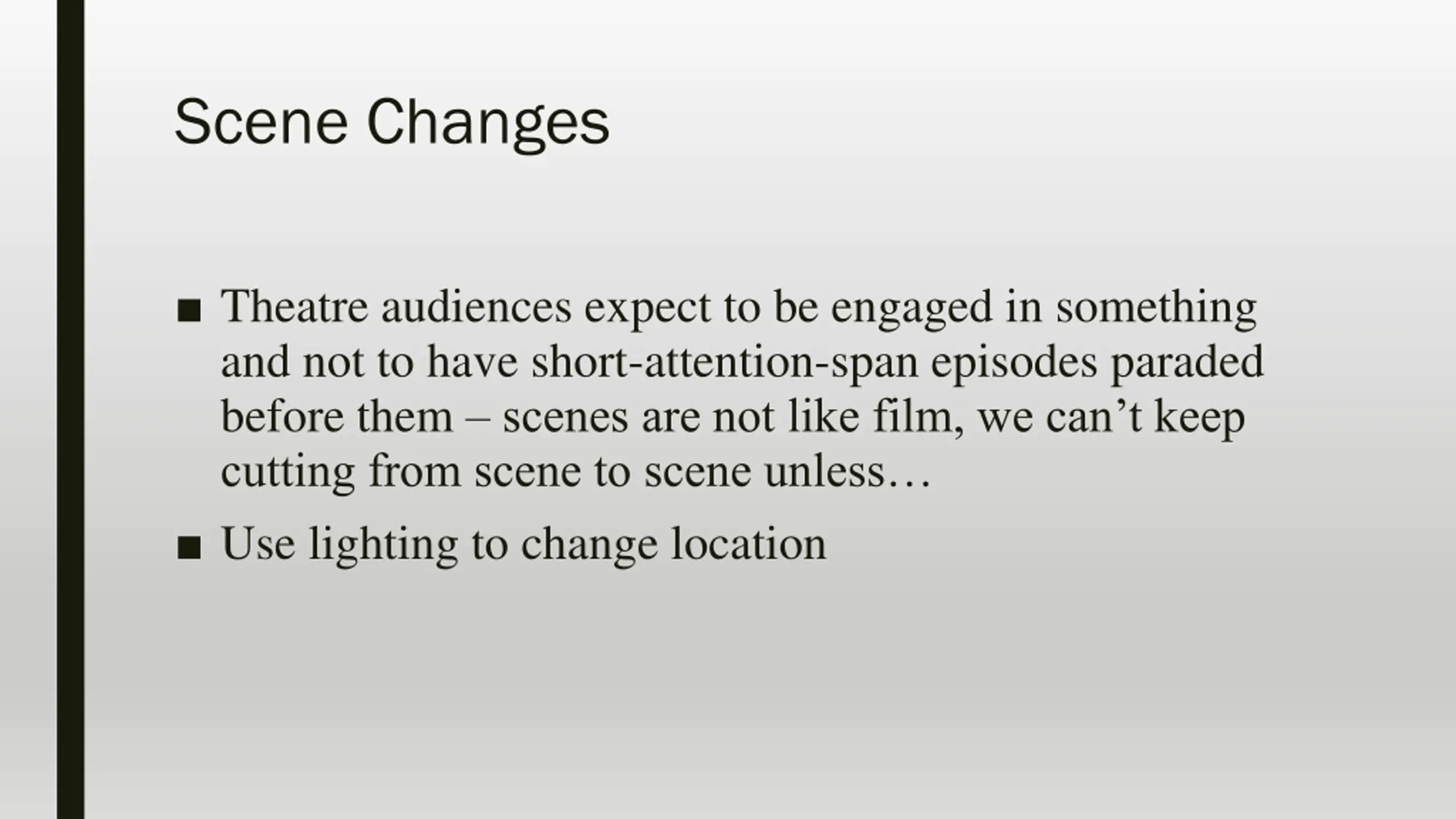 Scene Changes

■ Theatre audiences expect to be engaged in something and not to have short-attention-span episodes paraded before them – scenes are not like film, we can’t keep cutting from scene to scene unless…

■ Use lighting to change location